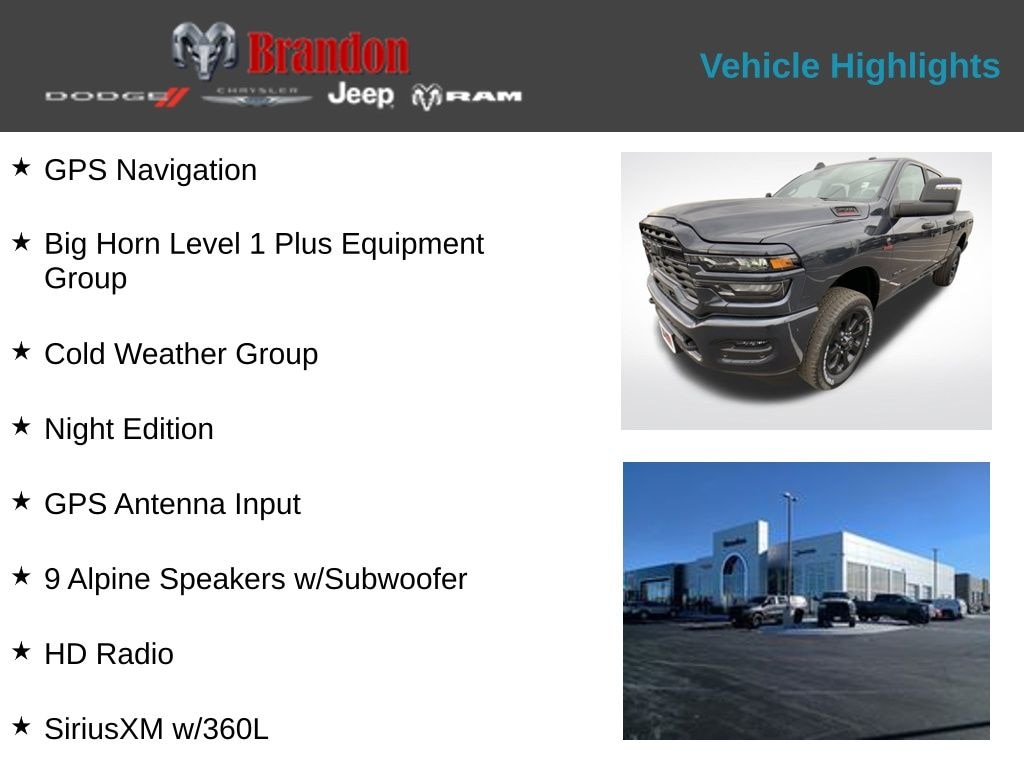 Brandon
DODGE CHRYSLER Jeep RAM

Vehicle Highlights

★ GPS Navigation

★ Big Horn Level 1 Plus Equipment Group

★ Cold Weather Group

★ Night Edition

★ GPS Antenna Input

★ 9 Alpine Speakers w/Subwoofer

★ HD Radio

★ SiriusXM w/360L